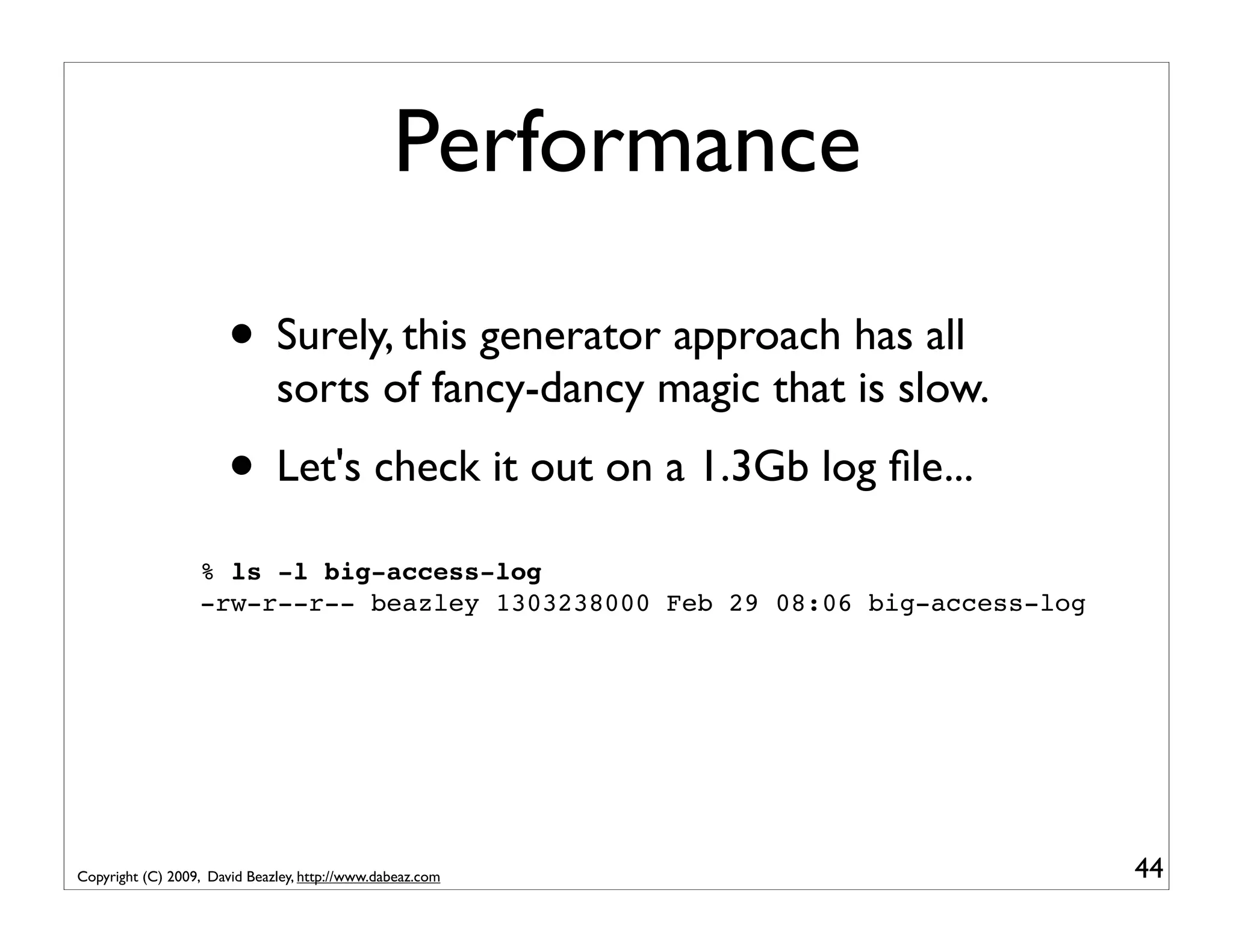 Performance

• Surely, this generator approach has all sorts of fancy-dancy magic that is slow.

• Let's check it out on a 1.3Gb log file...

% ls -l big-access-log
-rw-r--r-- beazley 1303238000 Feb 29 08:06 big-access-log

Copyright (C) 2009, David Beazley, http://www.dabeaz.com

44